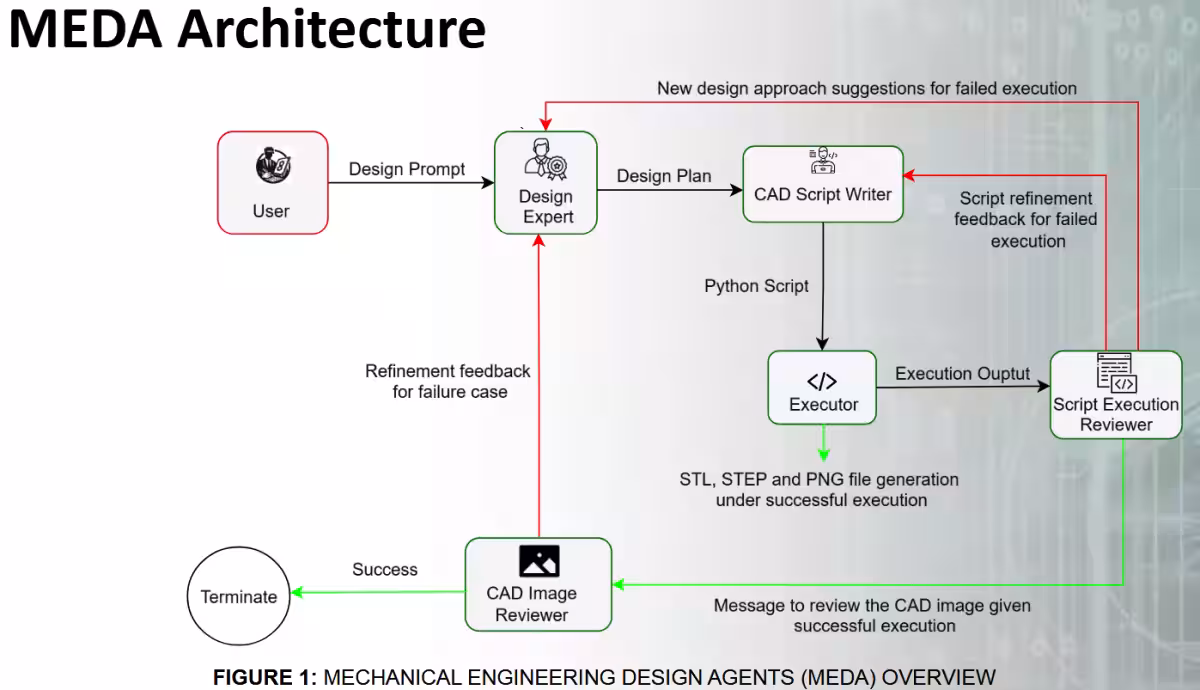 MEDA Architecture

New design approach suggestions for failed execution

User

Design Prompt

Design Expert

Design Plan

CAD Script Writer

Script refinement feedback for failed execution

Python Script

Refinement feedback for failure case

</>
Executor

Execution Ouptut

Script Execution Reviewer

STL, STEP and PNG file generation under successful execution

Terminate

Success

CAD Image Reviewer

Message to review the CAD image given successful execution

FIGURE 1: MECHANICAL ENGINEERING DESIGN AGENTS (MEDA) OVERVIEW